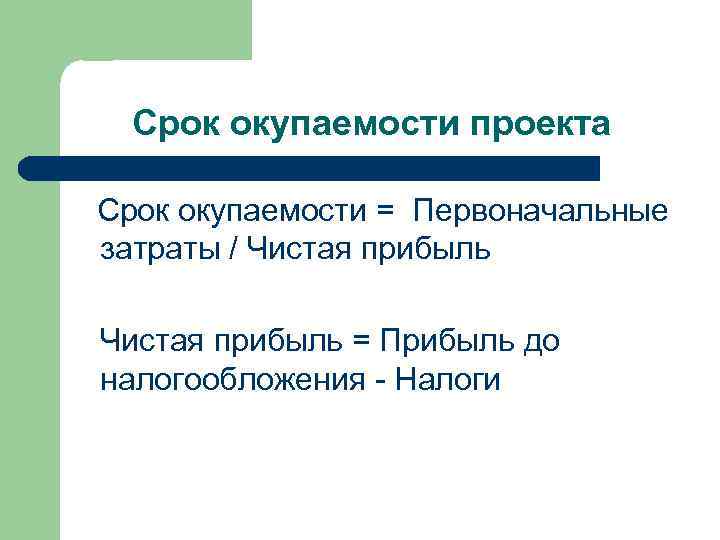 Срок окупаемости проекта

Срок окупаемости = Первоначальные затраты / Чистая прибыль

Чистая прибыль = Прибыль до налогообложения - Налоги